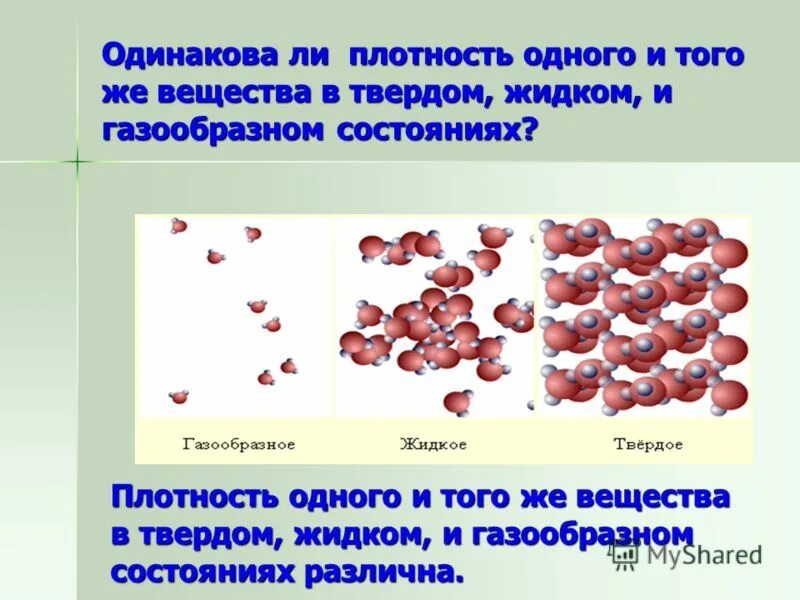 Одинакова ли плотность одного и того же вещества в твердом, жидком, и газообразном состояниях?

Газообразное

Жидкое

Твёрдое

Плотность одного и того же вещества в твердом, жидком, и газообразном состояниях различна.

MyShared